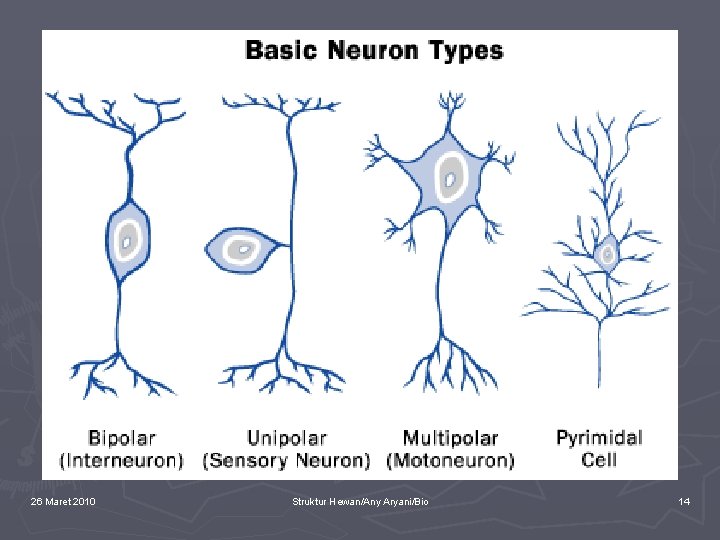 Basic Neuron Types

Bipolar (Interneuron)

Unipolar (Sensory Neuron)

Multipolar (Motoneuron)

Pyrimidal Cell

26 Maret 2010

Struktur Hewan/Any Aryani/Bio

14